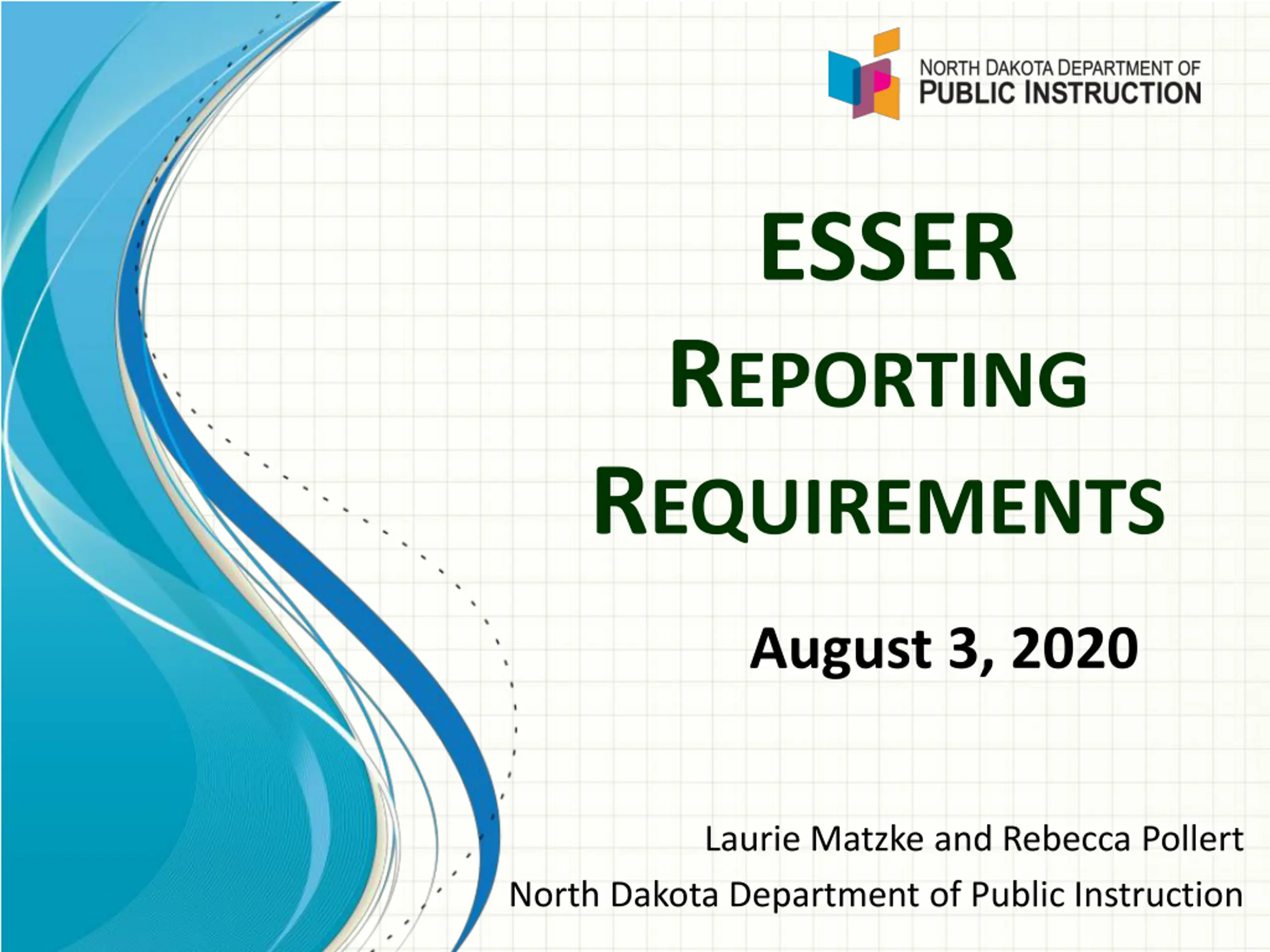 NORTH DAKOTA DEPARTMENT OF
PUBLIC INSTRUCTION

ESSER
REPORTING
REQUIREMENTS

August 3, 2020

Laurie Matzke and Rebecca Pollert
North Dakota Department of Public Instruction